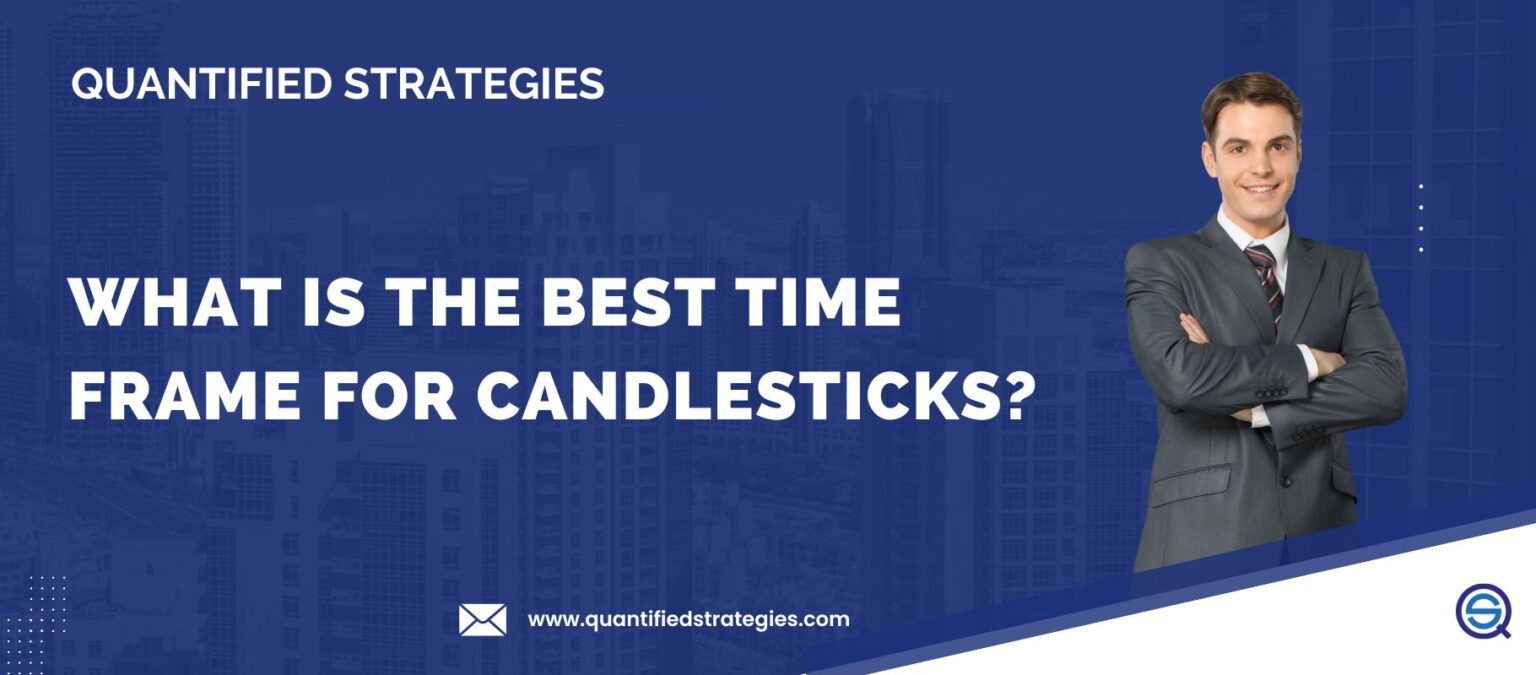 QUANTIFIED STRATEGIES

WHAT IS THE BEST TIME FRAME FOR CANDLESTICKS?

www.quantifiedstrategies.com